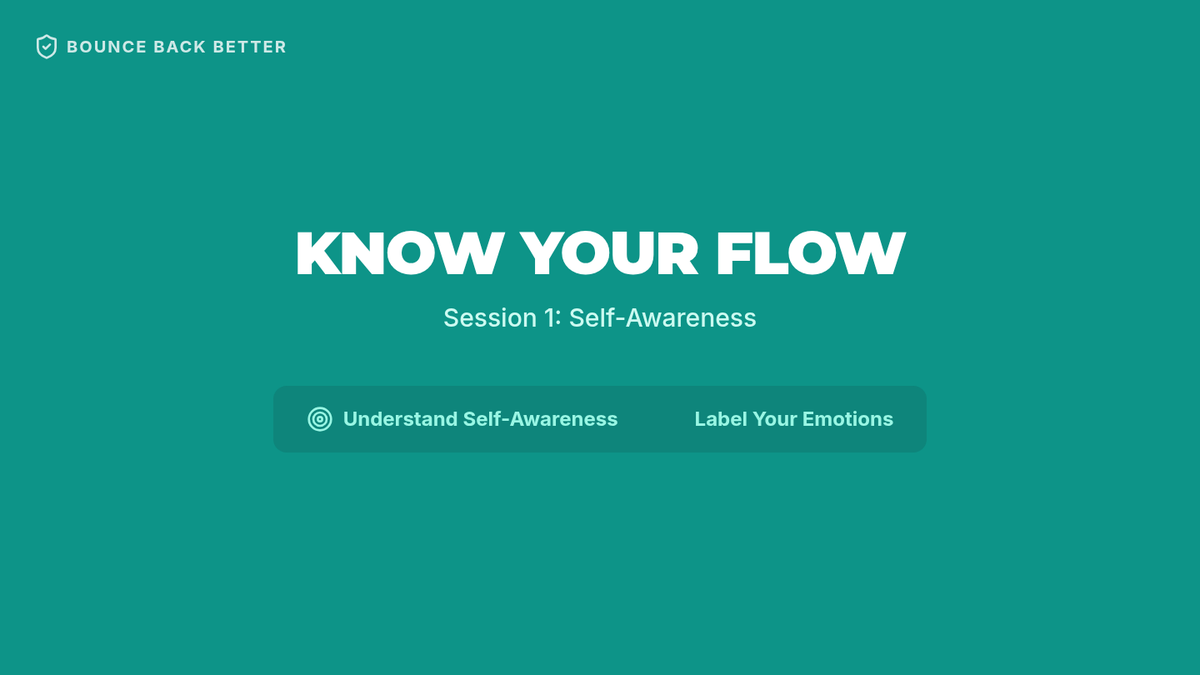 BOUNCE BACK BETTER

KNOW YOUR FLOW

Session 1: Self-Awareness

Understand Self-Awareness

Label Your Emotions